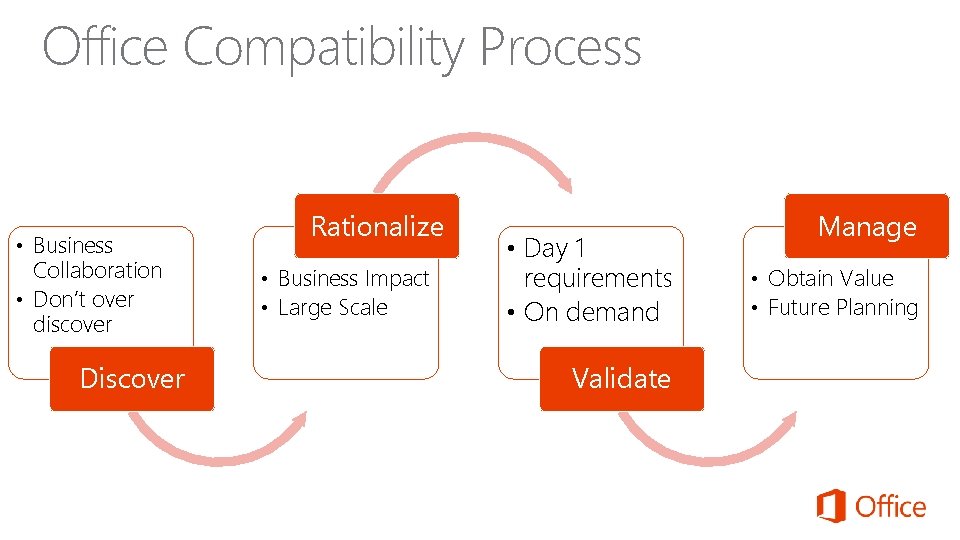 Office Compatibility Process

• Business Collaboration
• Don't over discover

Discover

Rationalize

• Business Impact
• Large Scale

• Day 1 requirements
• On demand

Validate

Manage

• Obtain Value
• Future Planning

Office